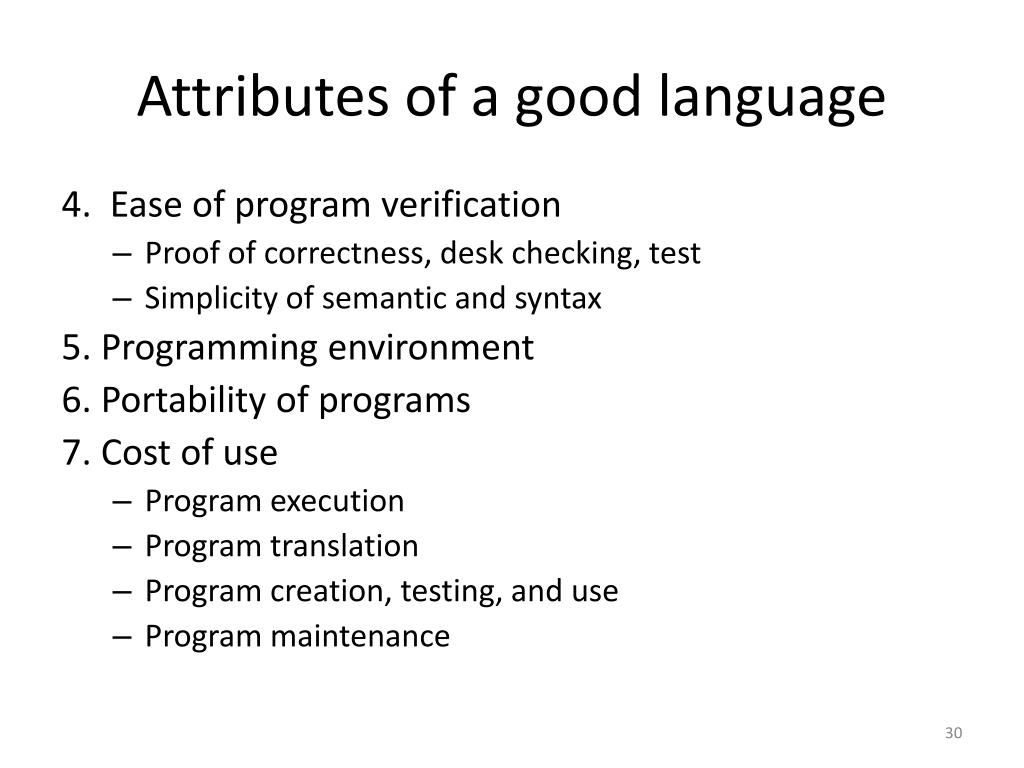 Attributes of a good language

4. Ease of program verification
– Proof of correctness, desk checking, test
– Simplicity of semantic and syntax

5. Programming environment

6. Portability of programs

7. Cost of use
– Program execution
– Program translation
– Program creation, testing, and use
– Program maintenance

30